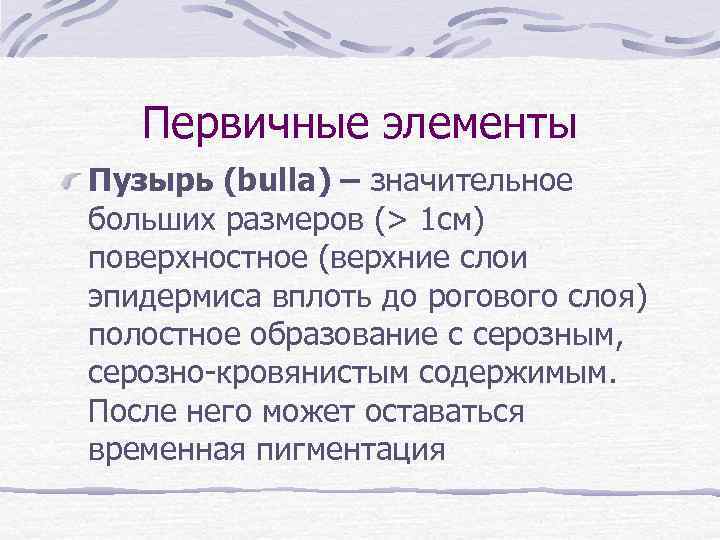 Первичные элементы

Пузырь (bulla) – значительное больших размеров (> 1см) поверхностное (верхние слои эпидермиса вплоть до рогового слоя) полостное образование с серозным, серозно-кровянистым содержимым. После него может оставаться временная пигментация